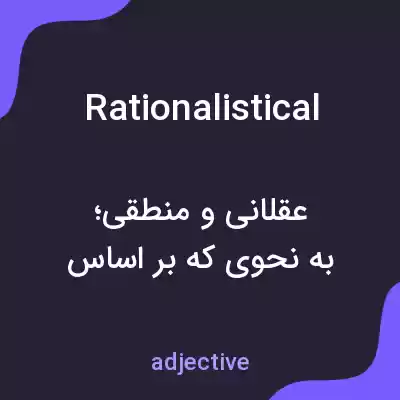 Rationalistical

عقلانی و منطقی؛
به نحوی که بر اساس

adjective